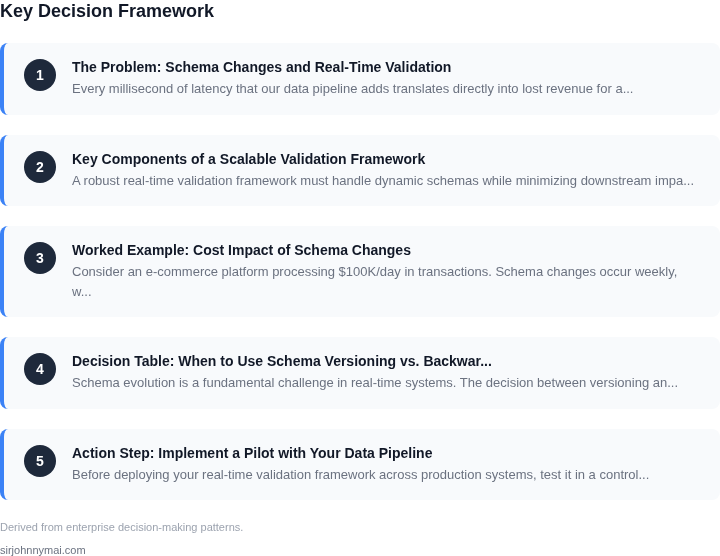 Key Decision Framework

1

The Problem: Schema Changes and Real-Time Validation

Every millisecond of latency that our data pipeline adds translates directly into lost revenue for a...

2

Key Components of a Scalable Validation Framework

A robust real-time validation framework must handle dynamic schemas while minimizing downstream impa...

3

Worked Example: Cost Impact of Schema Changes

Consider an e-commerce platform processing \$100K/day in transactions. Schema changes occur weekly, w...

4

Decision Table: When to Use Schema Versioning vs. Backwar...

Schema evolution is a fundamental challenge in real-time systems. The decision between versioning an...

5

Action Step: Implement a Pilot with Your Data Pipeline

Before deploying your real-time validation framework across production systems, test it in a control...

Derived from enterprise decision-making patterns.

sirjohnnymai.com